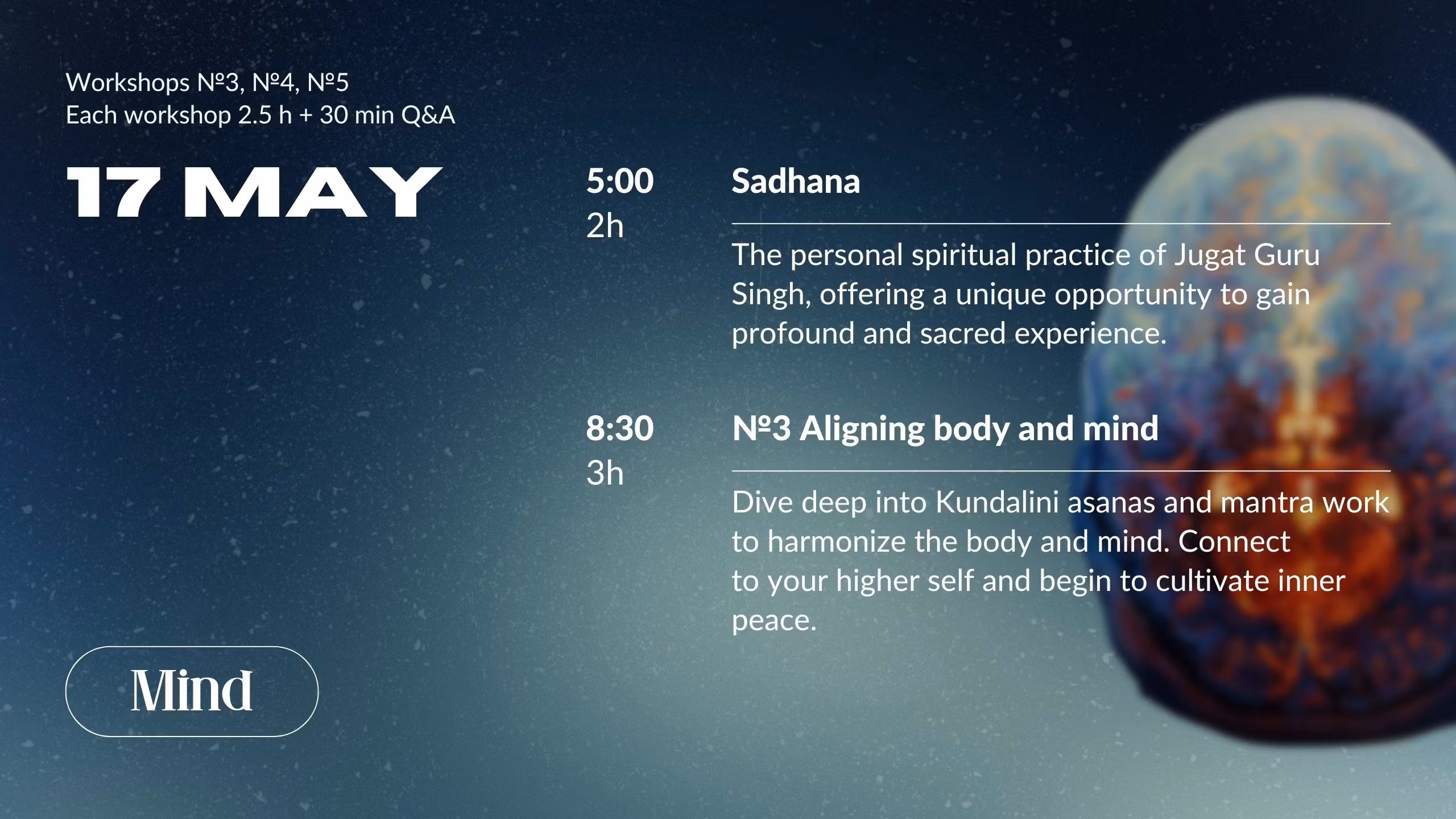 Workshops №3, №4, №5
Each workshop 2.5 h + 30 min Q&A

17 MAY

5:00
2h

Sadhana

The personal spiritual practice of Jugat Guru Singh, offering a unique opportunity to gain profound and sacred experience.

8:30
3h

№3 Aligning body and mind

Dive deep into Kundalini asanas and mantra work to harmonize the body and mind. Connect to your higher self and begin to cultivate inner peace.

Mind